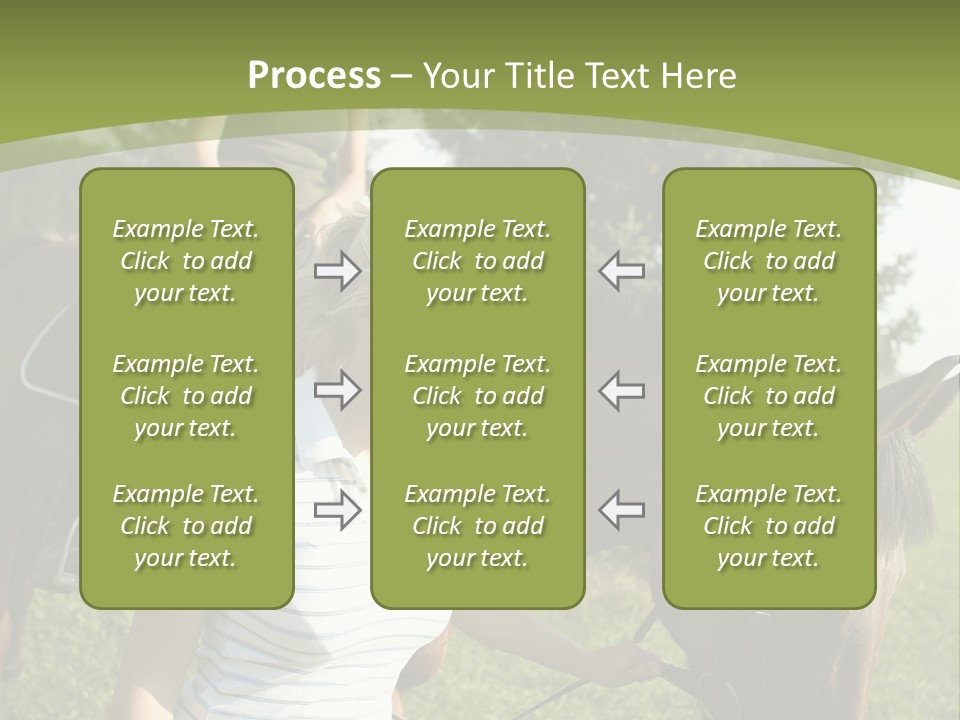 Process – Your Title Text Here

Example Text. Click to add your text.

Example Text. Click to add your text.

Example Text. Click to add your text.

Example Text. Click to add your text.

Example Text. Click to add your text.

Example Text. Click to add your text.

Example Text. Click to add your text.

Example Text. Click to add your text.

Example Text. Click to add your text.